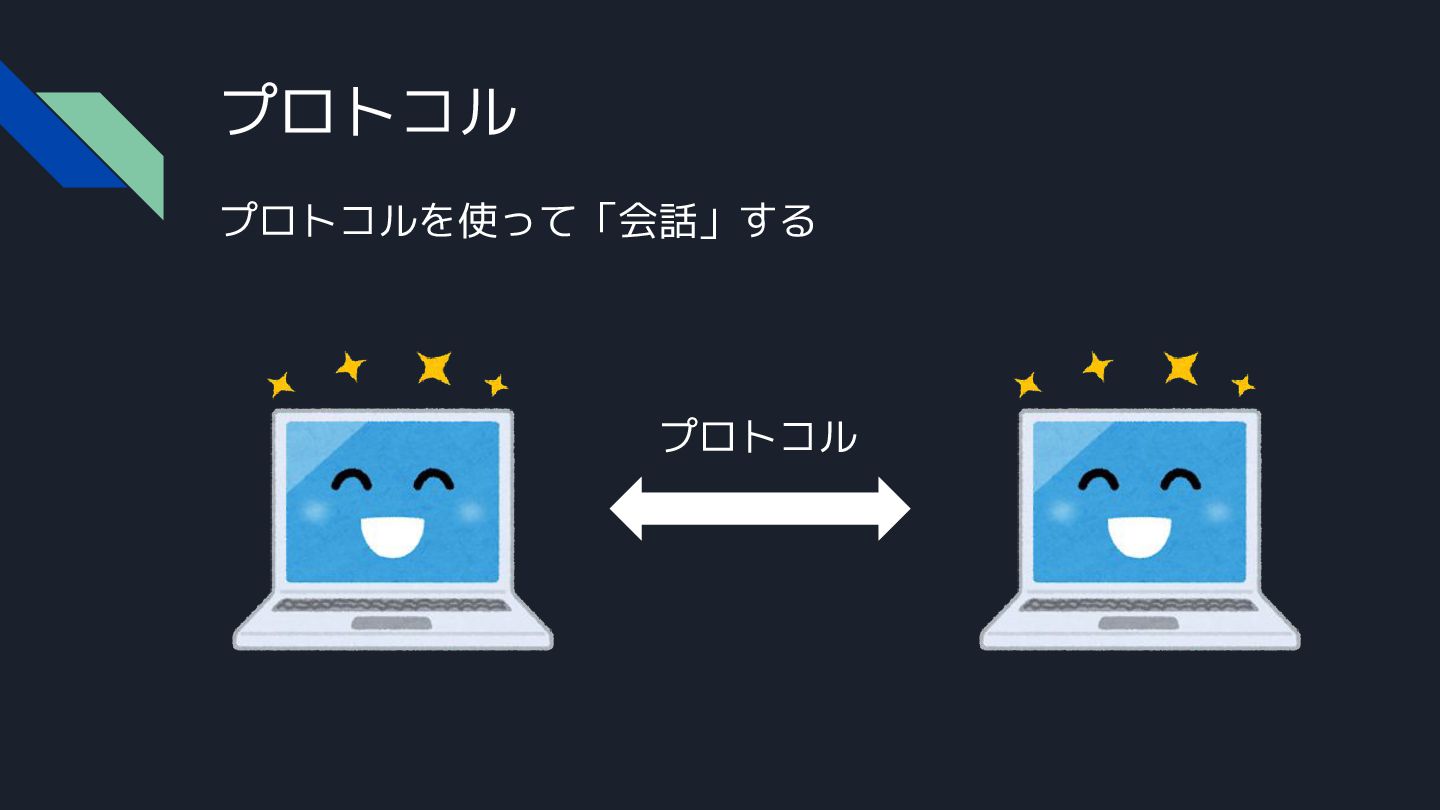 プロトコル

プロトコルを使って「会話」する

プロトコル